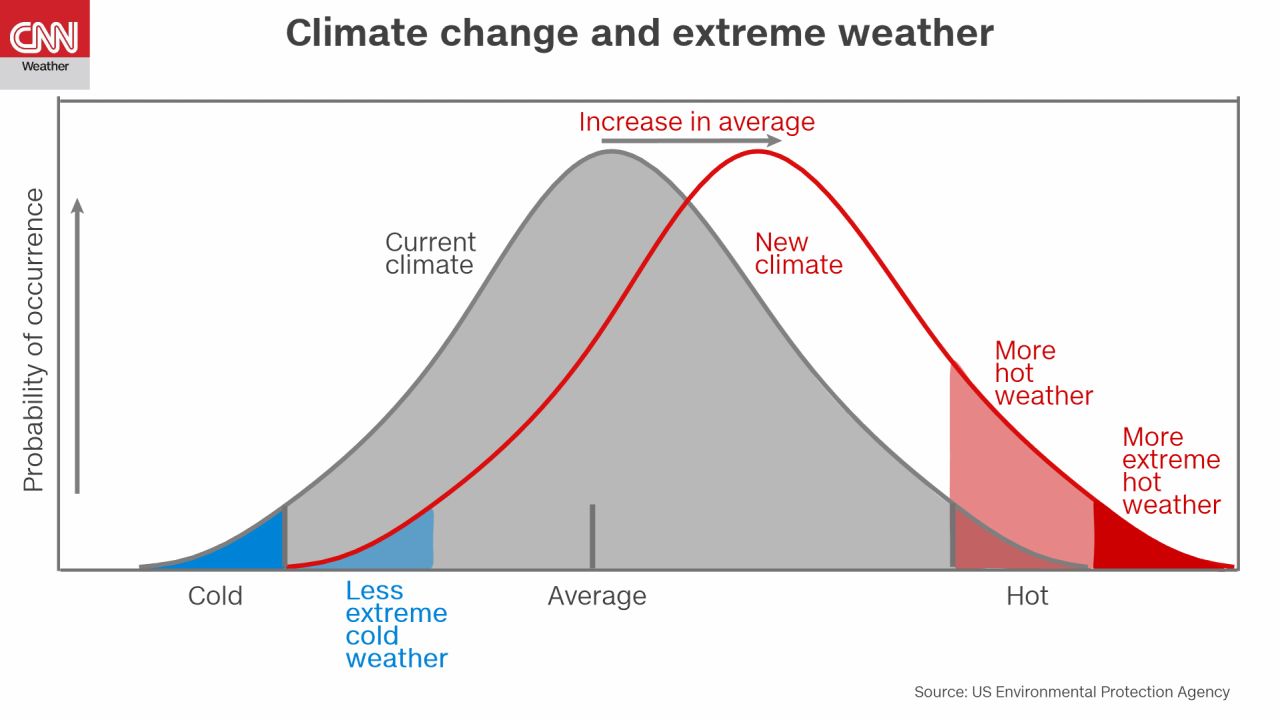 CNN
Weather

Climate change and extreme weather

Increase in average

Probability of occurrence

Current climate

New climate

More hot weather

More extreme hot weather

Cold

Less extreme cold weather

Average

Hot

Source: US Environmental Protection Agency